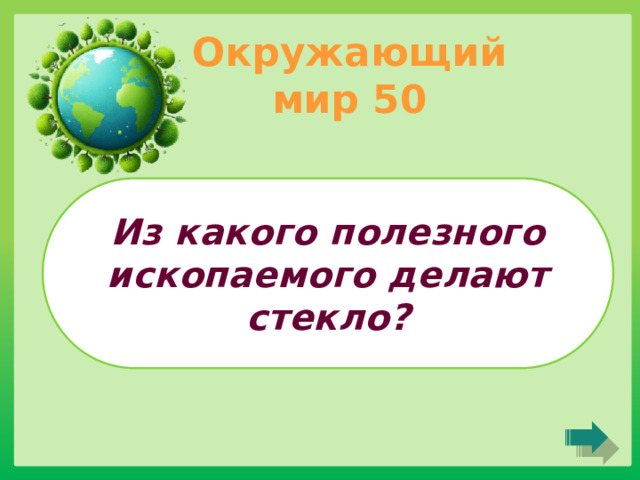 Окружающий мир 50

Из какого полезного ископаемого делают стекло?